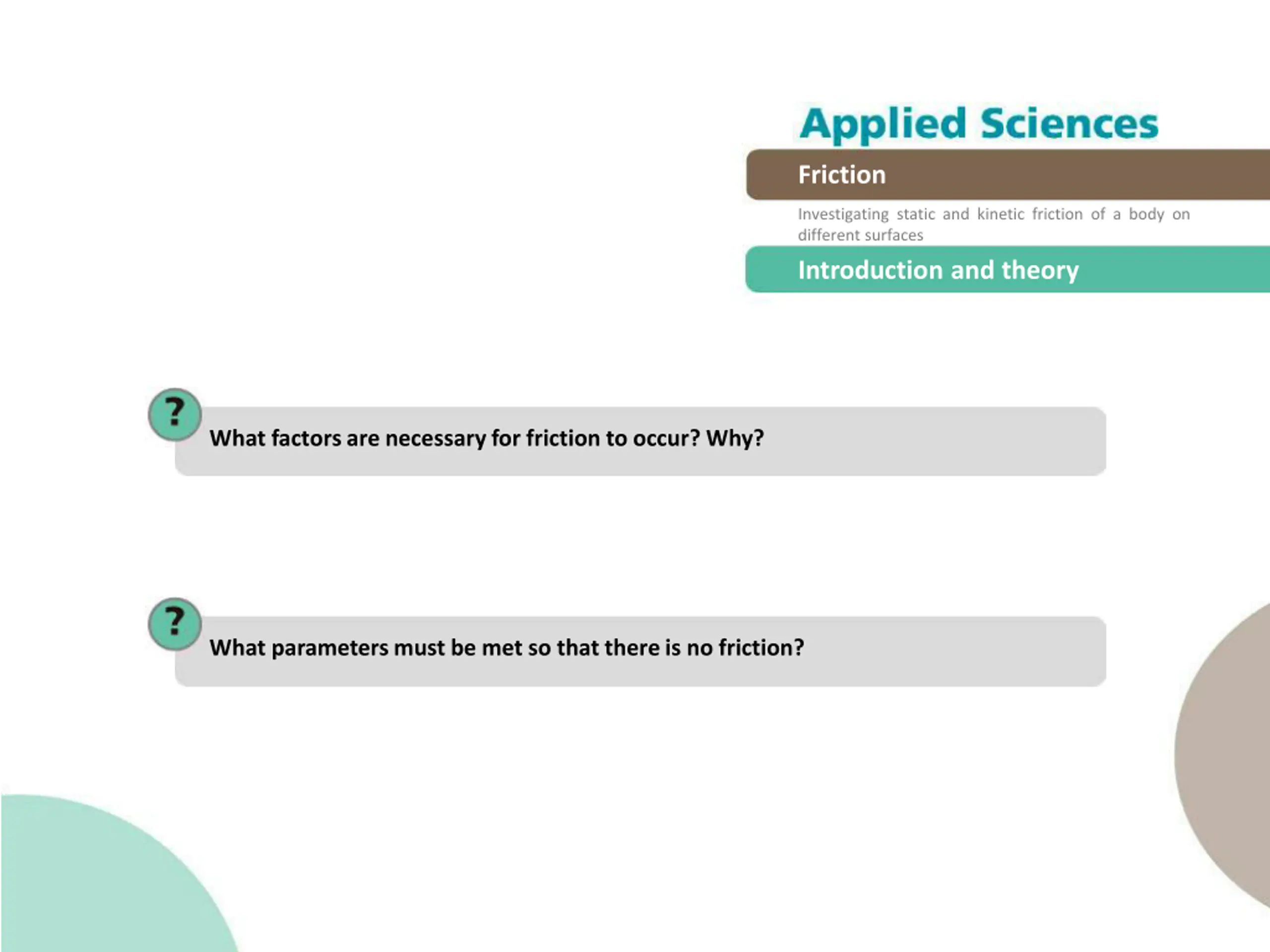 Applied Sciences

Friction

Investigating static and kinetic friction of a body on different surfaces

Introduction and theory

?

What factors are necessary for friction to occur? Why?

?

What parameters must be met so that there is no friction?